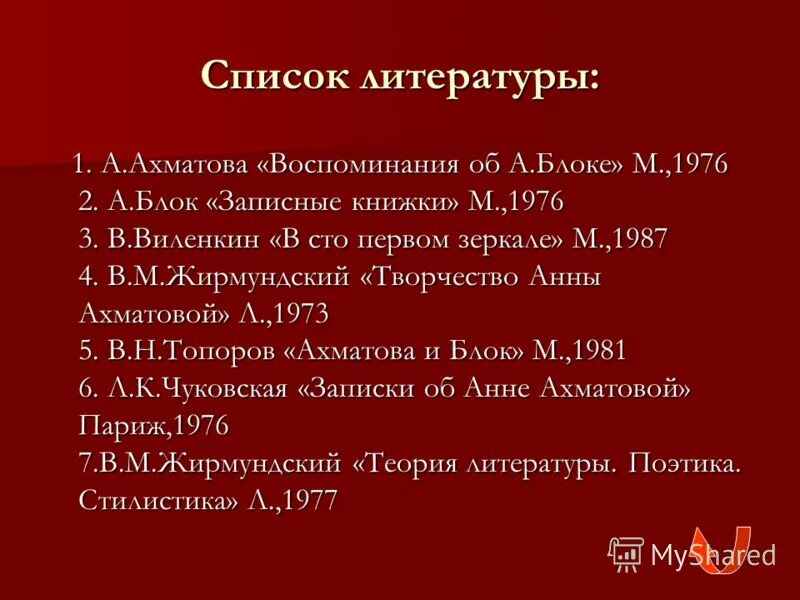 Список литературы:

1. А.Ахматова «Воспоминания об А.Блоке» М.,1976
2. А.Блок «Записные книжки» М.,1976
3. В.Виленкин «В сто первом зеркале» М.,1987
4. В.М.Жирмундский «Творчество Анны Ахматовой» Л.,1973
5. В.Н.Топоров «Ахматова и Блок» М.,1981
6. Л.К.Чуковская «Записки об Анне Ахматовой» Париж,1976
7.В.М.Жирмундский «Теория литературы. Поэтика. Стилистика» Л.,1977

MyShared